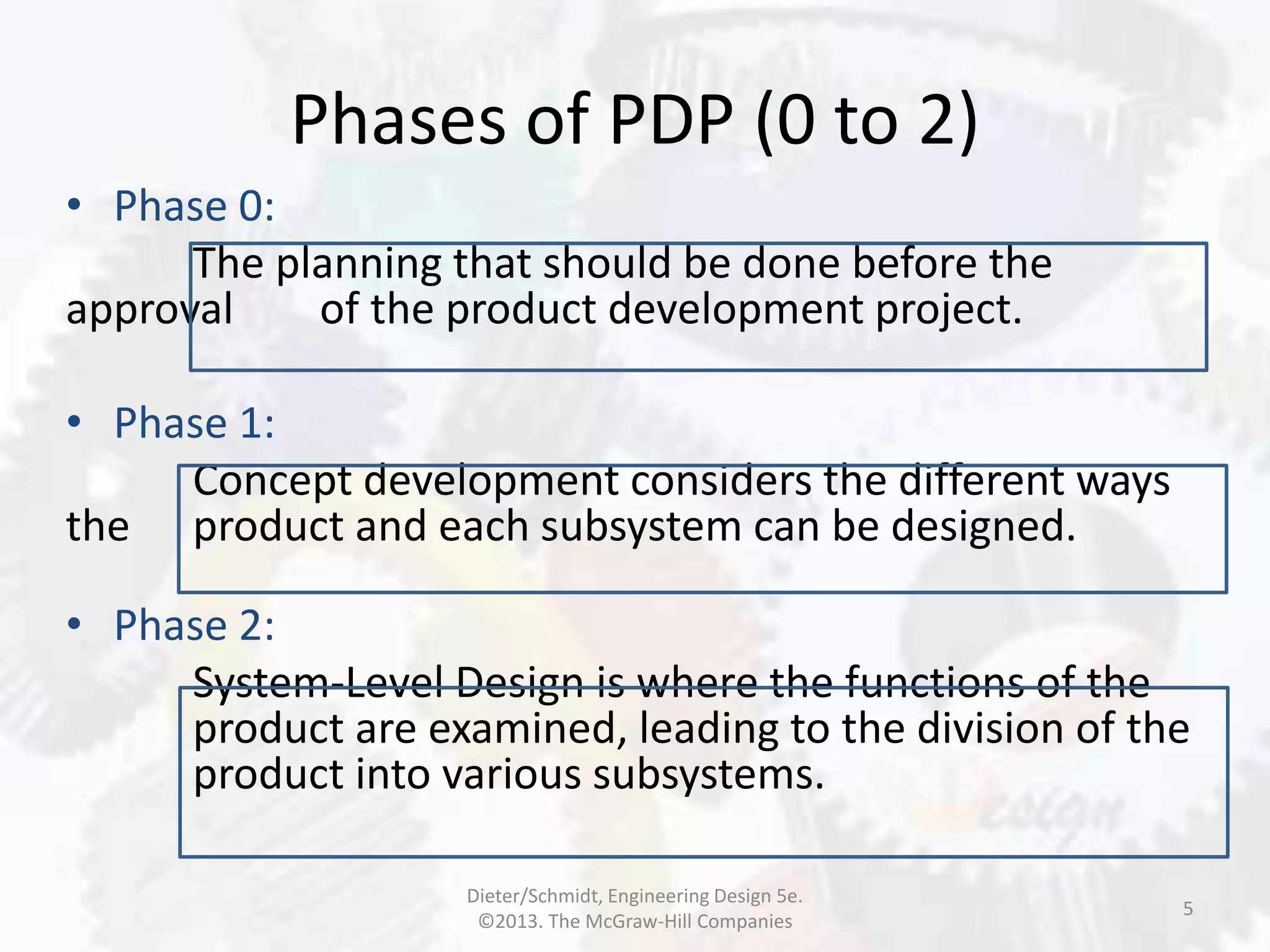 Phases of PDP (0 to 2)

• Phase 0:

The planning that should be done before the approval of the product development project.

• Phase 1:

Concept development considers the different ways the product and each subsystem can be designed.

• Phase 2:

System-Level Design is where the functions of the product are examined, leading to the division of the product into various subsystems.

Dieter/Schmidt, Engineering Design 5e.
©2013. The McGraw-Hill Companies

5